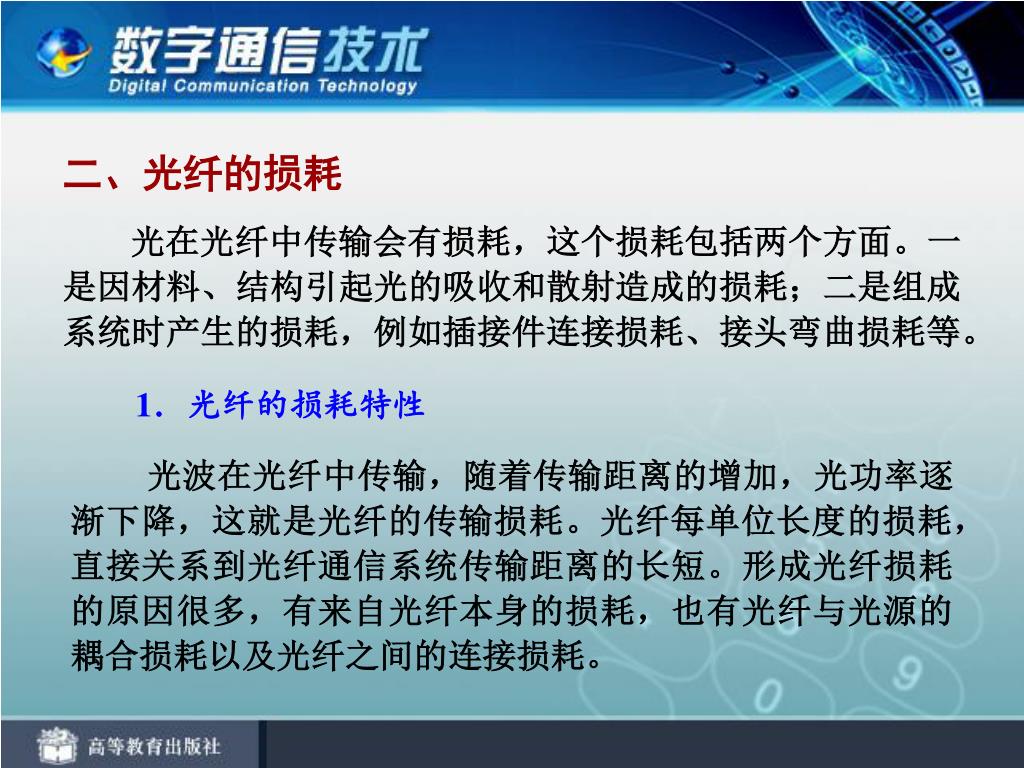 数字通信技术
Digital Communication Technology

二、光纤的损耗

光在光纤中传输会有损耗，这个损耗包括两个方面。一是因材料、结构引起光的吸收和散射造成的损耗；二是组成系统时产生的损耗，例如插接件连接损耗、接头弯曲损耗等。

1．光纤的损耗特性

光波在光纤中传输，随着传输距离的增加，光功率逐渐下降，这就是光纤的传输损耗。光纤每单位长度的损耗，直接关系到光纤通信系统传输距离的长短。形成光纤损耗的原因很多，有来自光纤本身的损耗，也有光纤与光源的耦合损耗以及光纤之间的连接损耗。

高等教育出版社